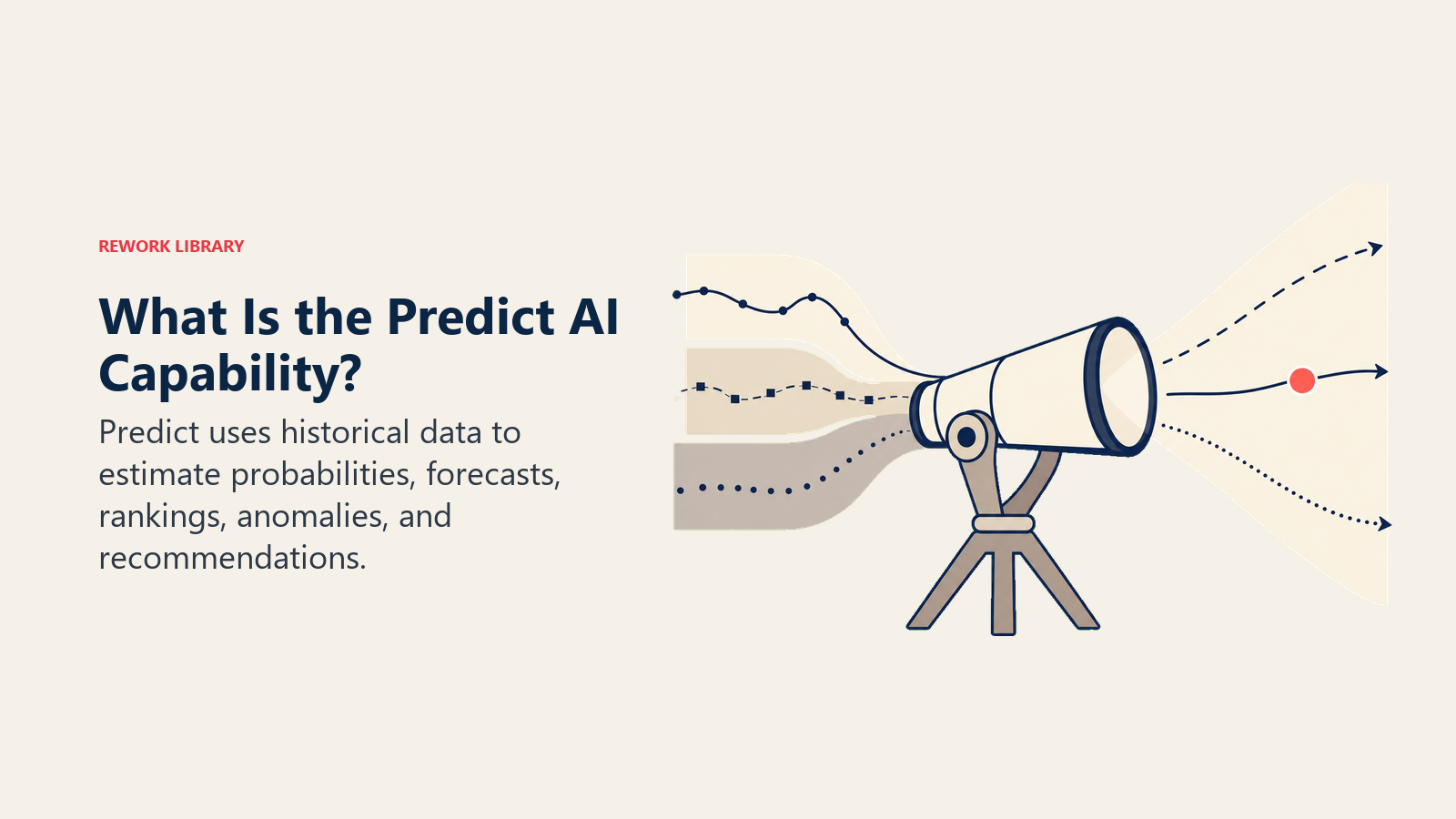 REWORK LIBRARY

What Is the Predict AI Capability?

Predict uses historical data to estimate probabilities, forecasts, rankings, anomalies, and recommendations.